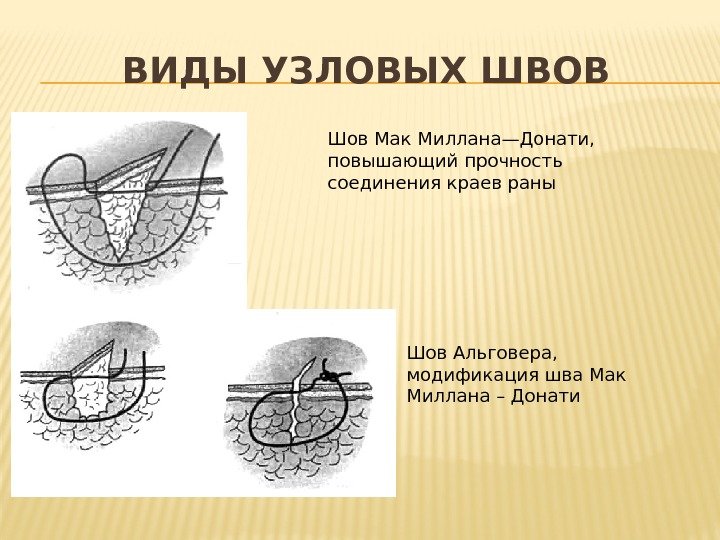 ВИДЫ УЗЛОВЫХ ШВОВ

Шов Мак Миллана—Донати, повышающий прочность соединения краев раны

Шов Альговера, модификация шва Мак Миллана – Донати